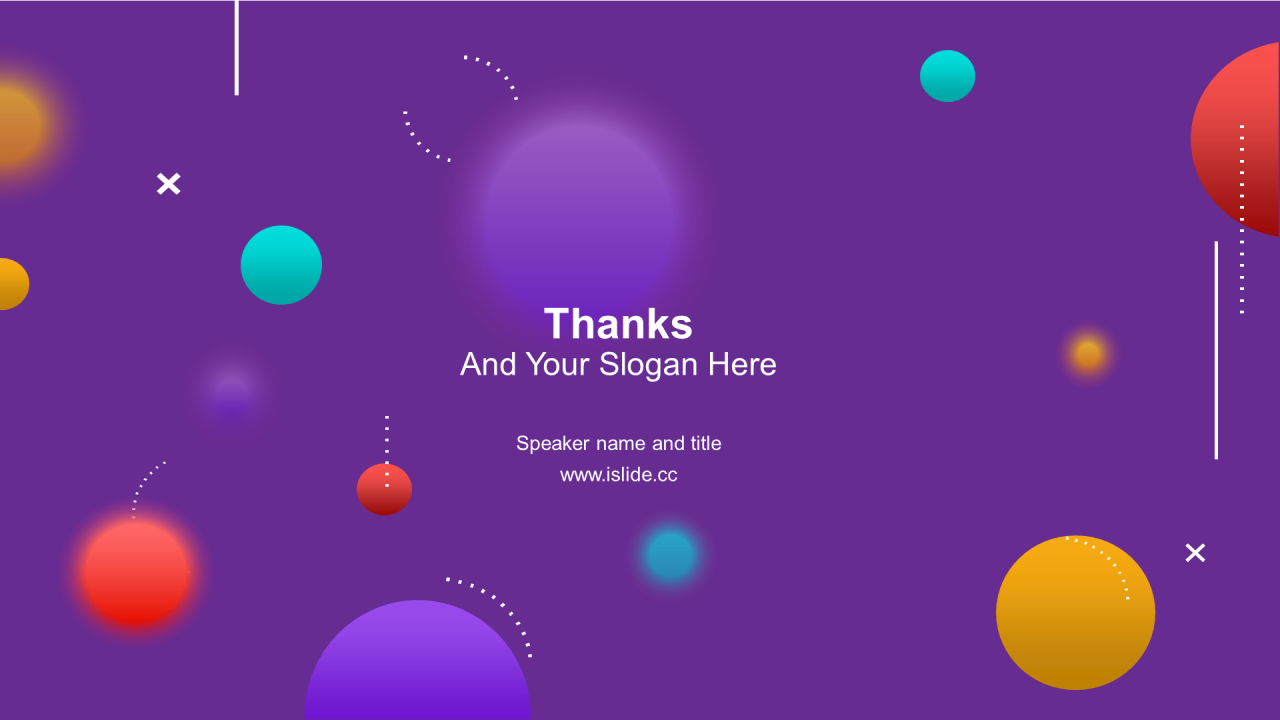 Thanks
And Your Slogan Here

Speaker name and title
www.islide.cc